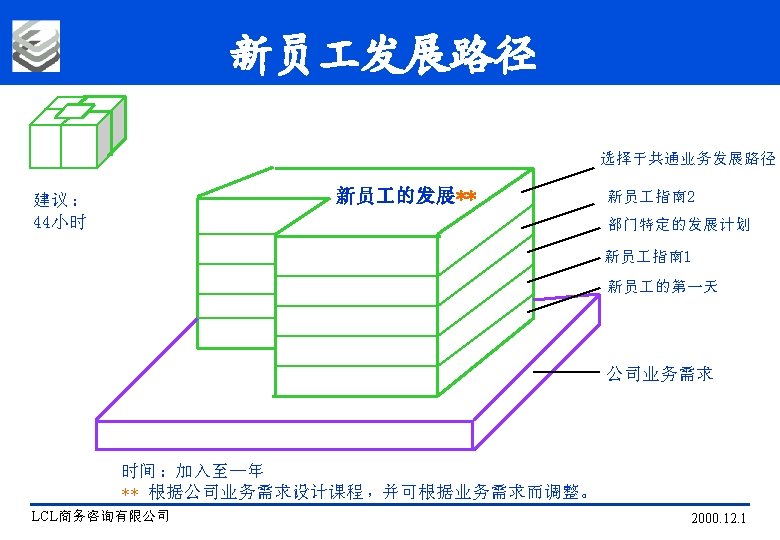 新员工发展路径

建议：
44小时

新员工的发展**

选择于共通业务发展路径
新员工指南2
部门特定的发展计划
新员工指南1
新员工的第一天
公司业务需求

时间：加入至一年
** 根据公司业务需求设计课程，并可根据业务需求而调整。

LCL商务咨询有限公司
2000.12.1